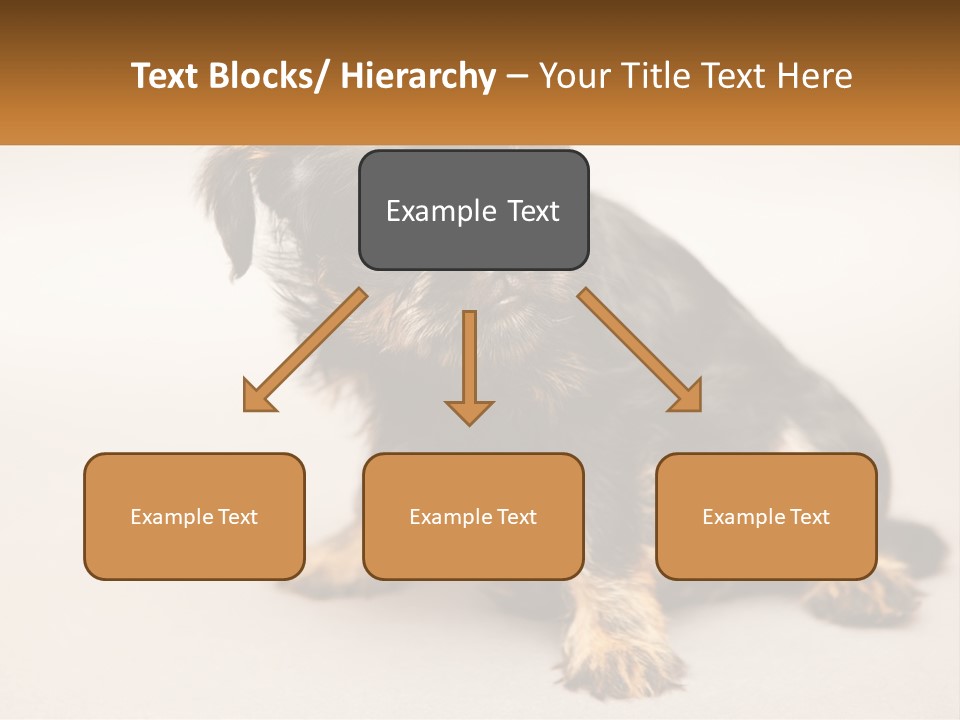 Text Blocks/ Hierarchy – Your Title Text Here

Example Text

Example Text

Example Text

Example Text